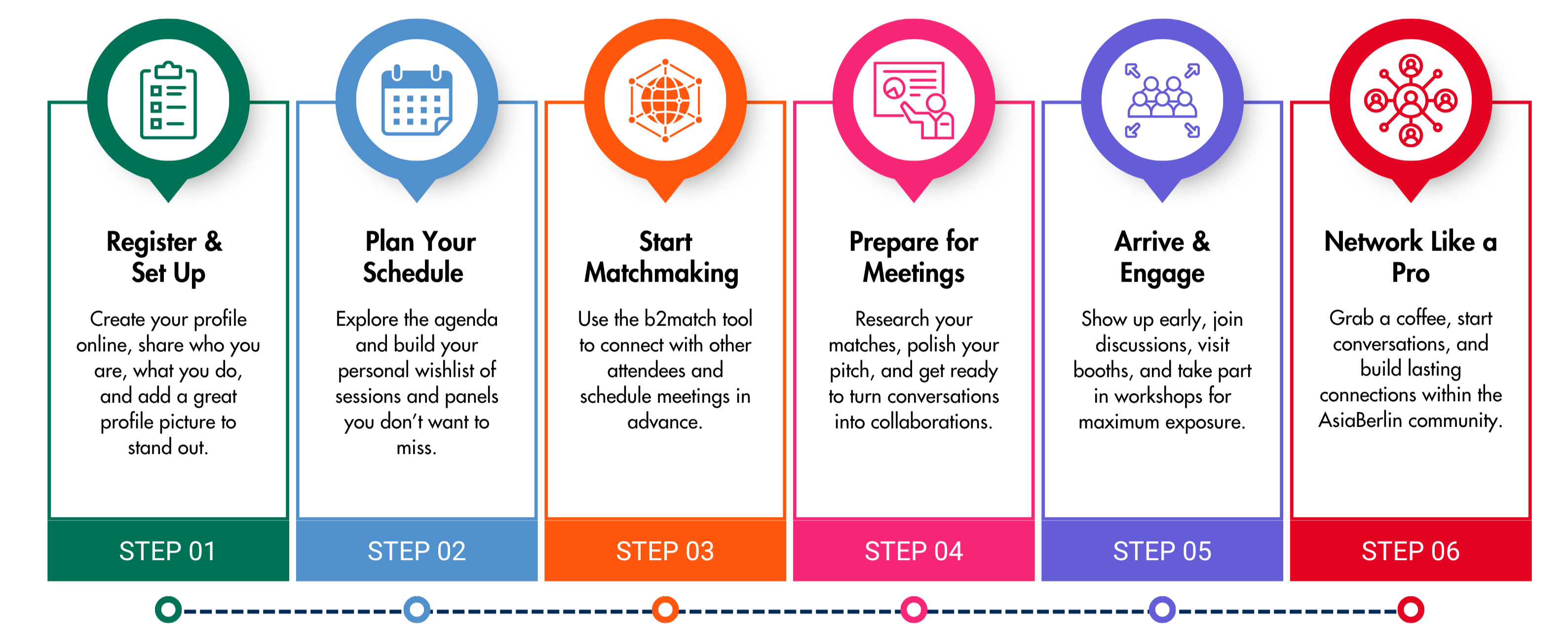 Register & Set Up

Create your profile online, share who you are, what you do, and add a great profile picture to stand out.

STEP 01

Plan Your Schedule

Explore the agenda and build your personal wishlist of sessions and panels you don't want to miss.

STEP 02

Start Matchmaking

Use the b2match tool to connect with other attendees and schedule meetings in advance.

STEP 03

Prepare for Meetings

Research your matches, polish your pitch, and get ready to turn conversations into collaborations.

STEP 04

Arrive & Engage

Show up early, join discussions, visit booths, and take part in workshops for maximum exposure.

STEP 05

Network Like a Pro

Grab a coffee, start conversations, and build lasting connections within the AsiaBerlin community.

STEP 06